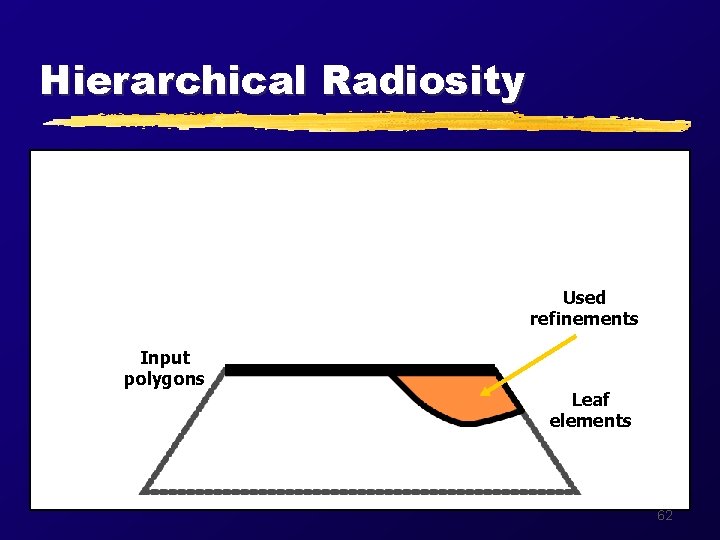 Hierarchical Radiosity

Used refinements

Input polygons

Leaf elements

62